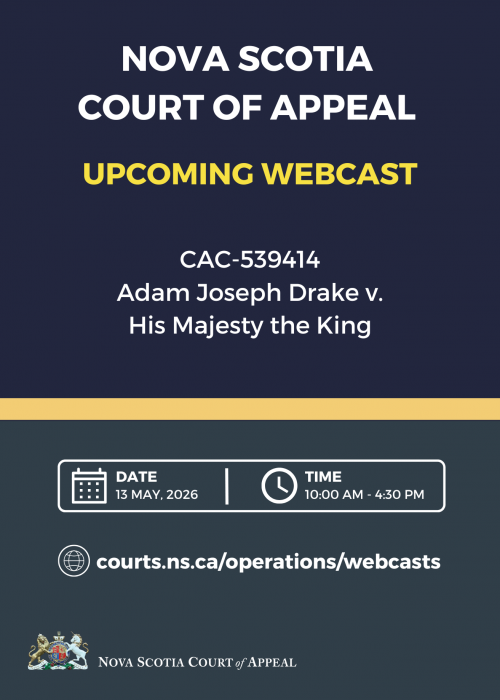 NOVA SCOTIA COURT OF APPEAL

UPCOMING WEBCAST

CAC-539414
Adam Joseph Drake v.
His Majesty the King

DATE
13 MAY, 2026

TIME
10:00 AM - 4:30 PM

courts.ns.ca/operations/webcasts

NOVA SCOTIA COURT of APPEAL